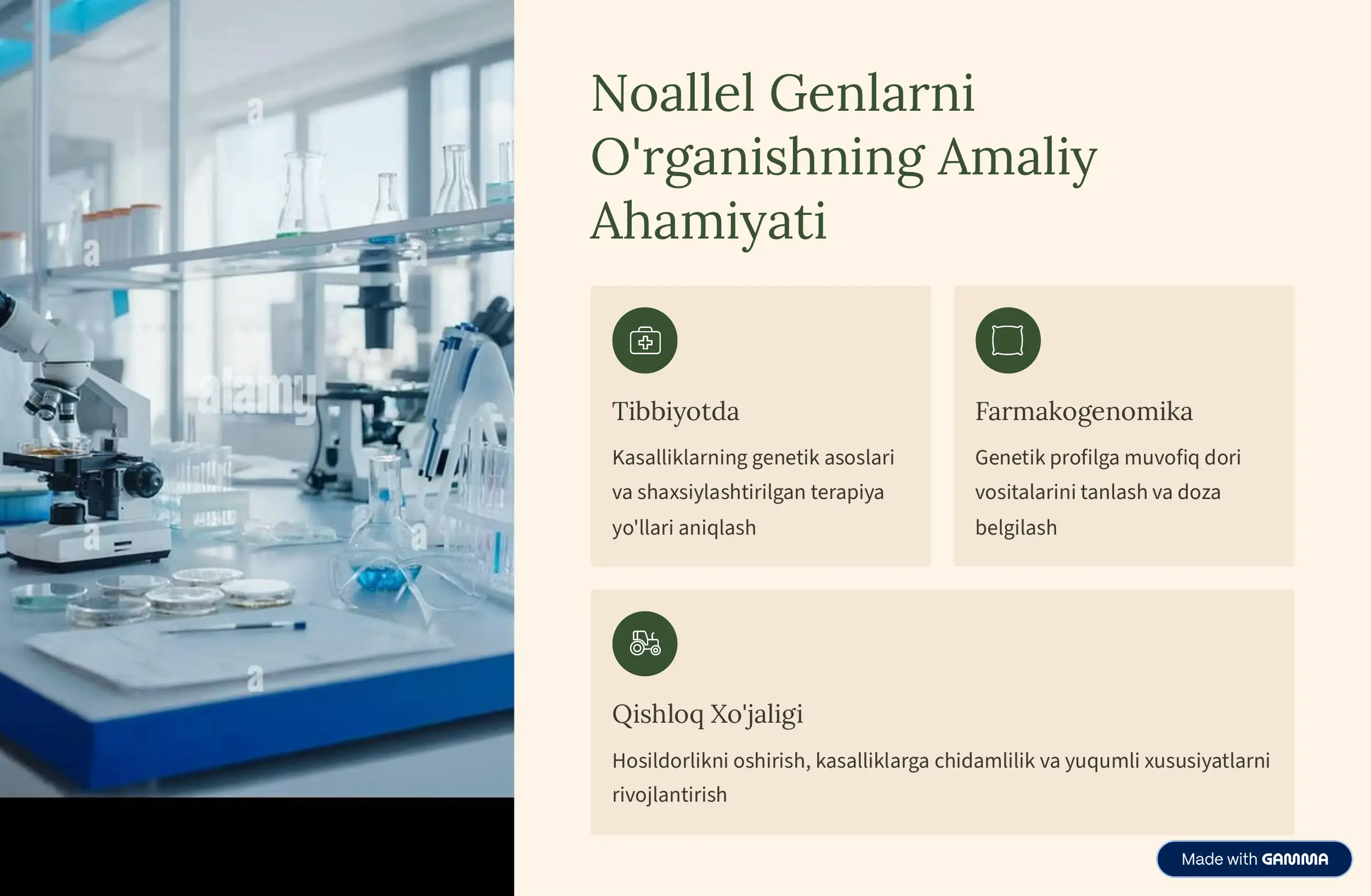 alamy

Noallel Genlarni O'rganishning Amaliy Ahamiyati

Tibbiyotda

Kasalliklarning genetik asoslari va shaxsiylashtirilgan terapiya yo'llari aniqlash

Farmakogenomika

Genetik profilga muvofiq dori vositalarini tanlash va doza belgilash

Qishloq Xo'jaligi

Hosildorlikni oshirish, kasalliklarga chidamlilik va yuqumli xususiyatlarni rivojlantirish

Made with GAMMA